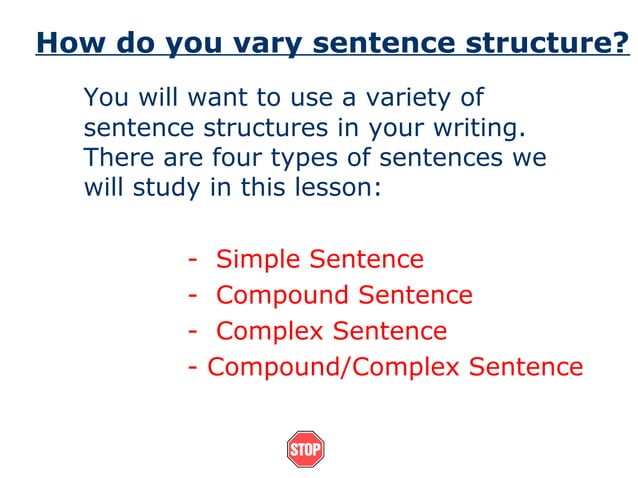 How do you vary sentence structure?

You will want to use a variety of sentence structures in your writing. There are four types of sentences we will study in this lesson:

- Simple Sentence
- Compound Sentence
- Complex Sentence
- Compound/Complex Sentence

STOP